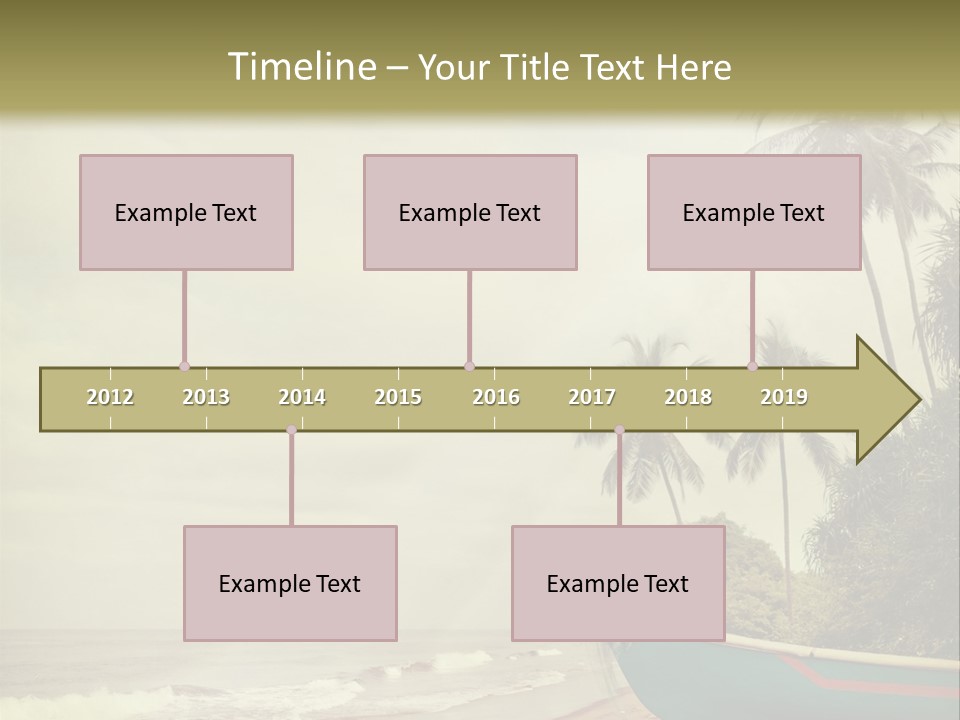 Timeline – Your Title Text Here

Example Text

Example Text

Example Text

2012 2013 2014 2015 2016 2017 2018 2019

Example Text

Example Text